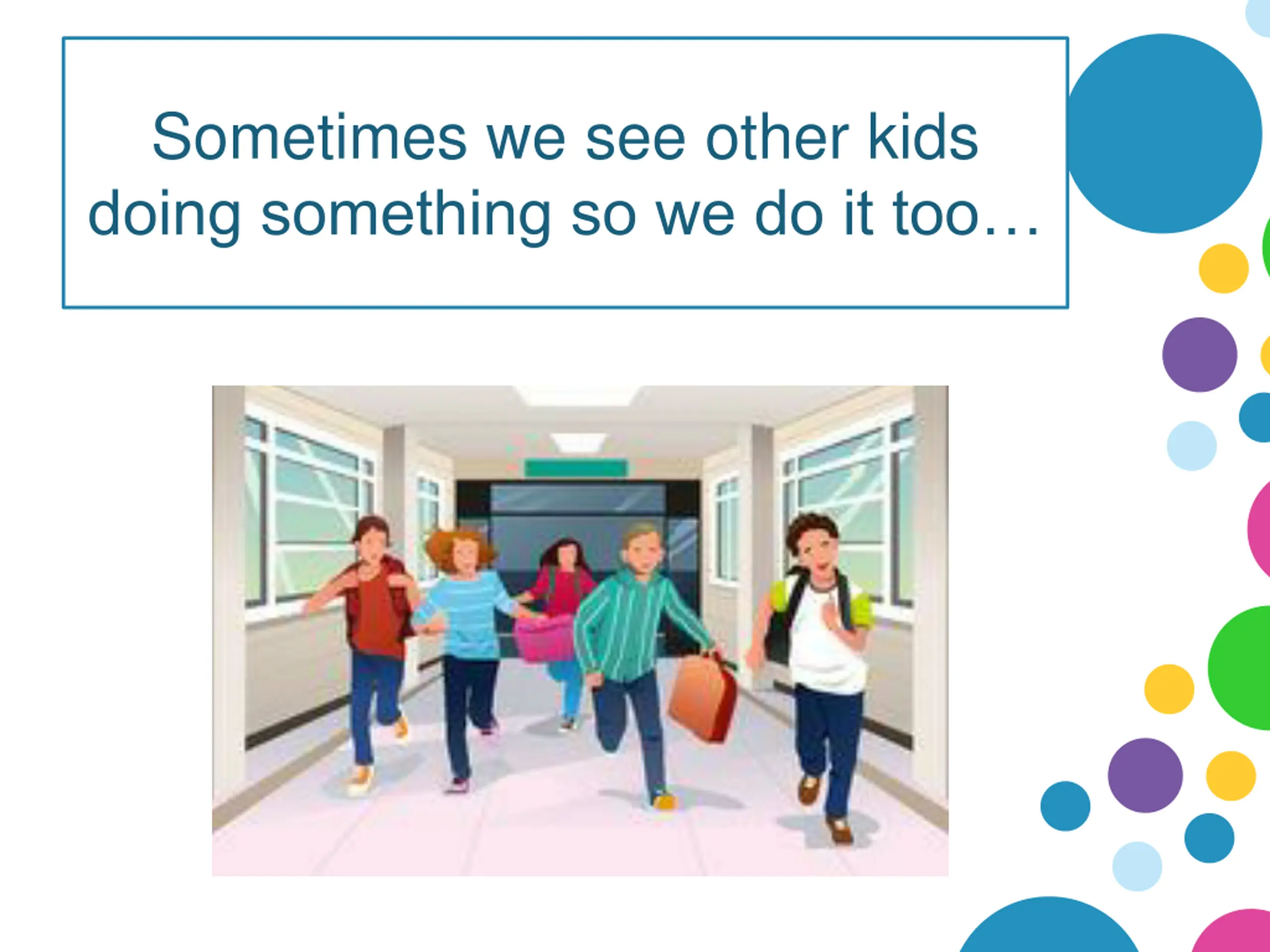 Sometimes we see other kids doing something so we do it too…